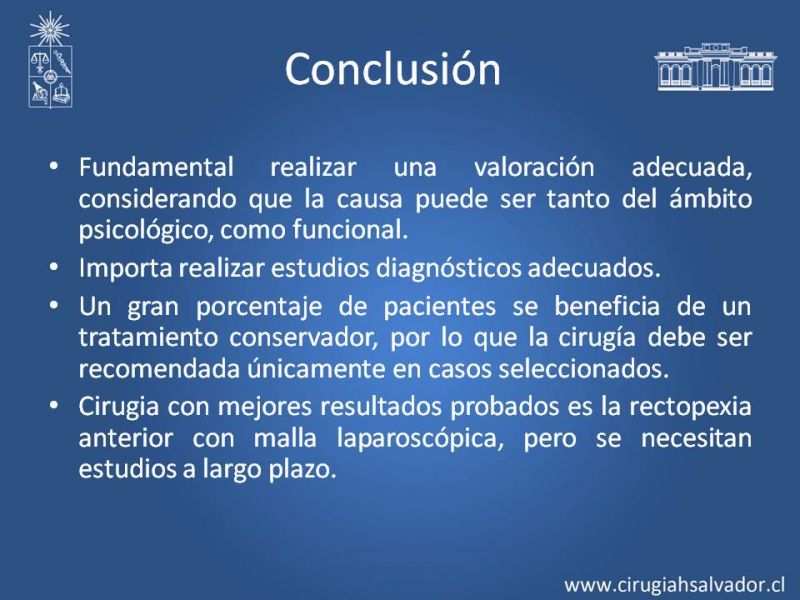 Conclusión

• Fundamental realizar una valoración adecuada, considerando que la causa puede ser tanto del ámbito psicológico, como funcional.
• Importa realizar estudios diagnósticos adecuados.
• Un gran porcentaje de pacientes se beneficia de un tratamiento conservador, por lo que la cirugía debe ser recomendada únicamente en casos seleccionados.
• Cirugia con mejores resultados probados es la rectopexia anterior con malla laparoscópica, pero se necesitan estudios a largo plazo.

www.cirugiahsalvador.cl